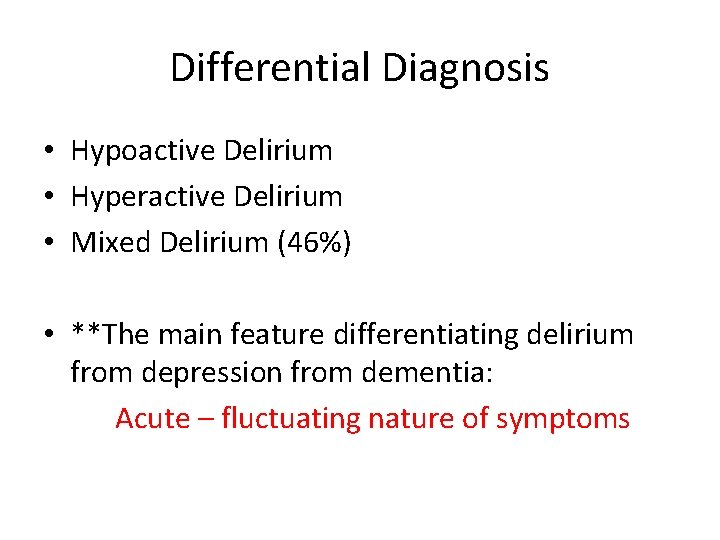 Differential Diagnosis

• Hypoactive Delirium
• Hyperactive Delirium
• Mixed Delirium (46%)

• **The main feature differentiating delirium from depression from dementia:

Acute – fluctuating nature of symptoms